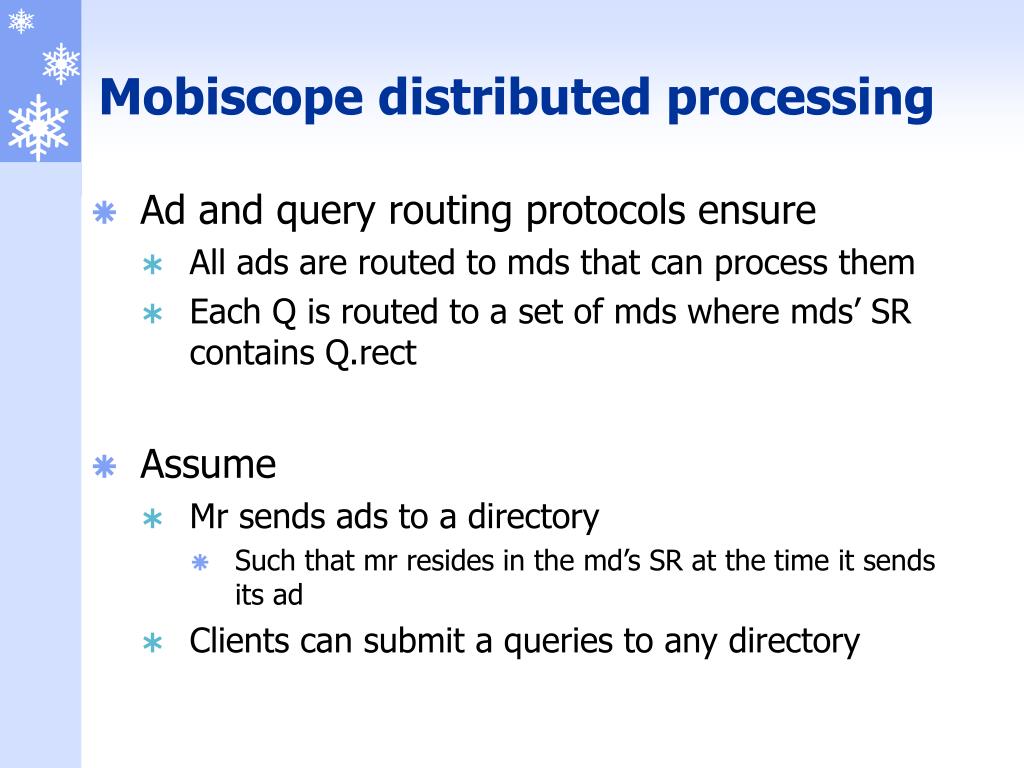 Mobiscope distributed processing

Ad and query routing protocols ensure

All ads are routed to mds that can process them

Each Q is routed to a set of mds where mds’ SR contains Q.rect

Assume

Mr sends ads to a directory

Such that mr resides in the md’s SR at the time it sends its ad

Clients can submit a queries to any directory